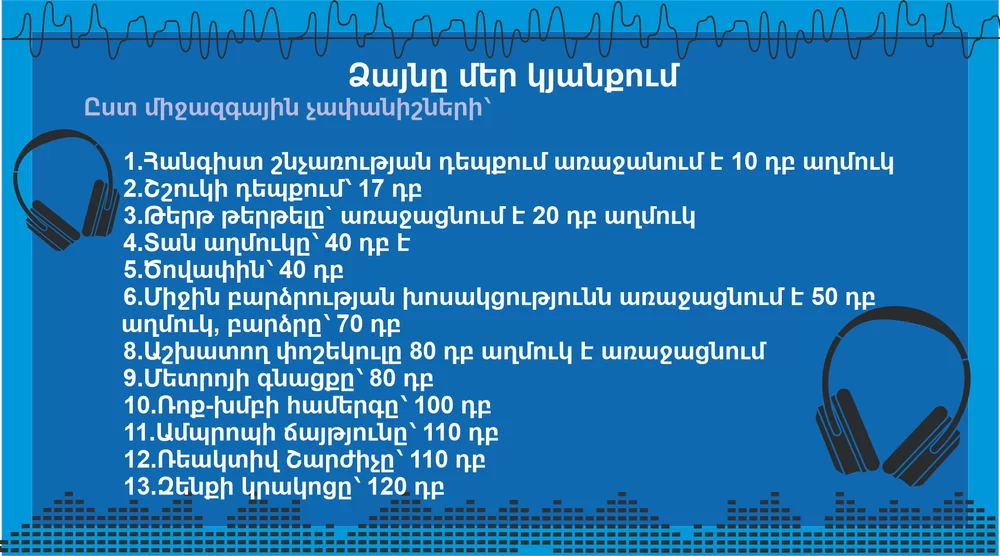 Ձայնը մեր կյանքում

Ըստ միջազգային չափանիշների՝

1.Հանգիստ շնչառության դեպքում առաջանում է 10 դբ աղմուկ
2.Շշուկի դեպքում՝ 17 դբ
3.Թերթ թերթելը՝ առաջացնում է 20 դբ աղմուկ
4.Տան աղմուկը՝ 40 դբ է
5.Ծովափին՝ 40 դբ
6.Միջին բարձրության խոսակցությունն առաջացնում է 50 դբ աղմուկ, բարձրը՝ 70 դբ
8.Աշխատող փոշեկուլը 80 դբ աղմուկ է առաջացնում
9.Մետրոյի գնացքը՝ 80 դբ
10.Ռոք-խմբի համերգը՝ 100 դբ
11.Ամպրոպի ճայթյունը՝ 110 դբ
12.Ռեակտիվ Շարժիչը՝ 110 դբ
13.Զենքի կրակոցը՝ 120 դբ